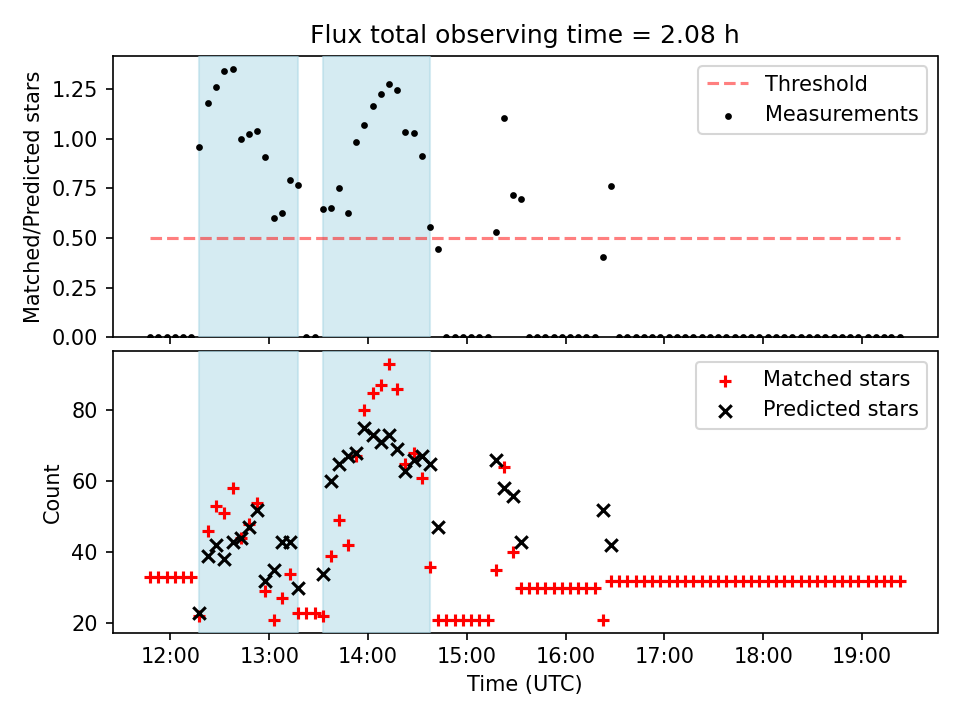 Flux total observing time = 2.08 h

Matched/Predicted stars

1.25
1.00
0.75
0.50
0.25
0.00

Threshold
Measurements

Count

80
60
40
20

Matched stars
Predicted stars

12:00
13:00
14:00
15:00
16:00
17:00
18:00
19:00

Time (UTC)